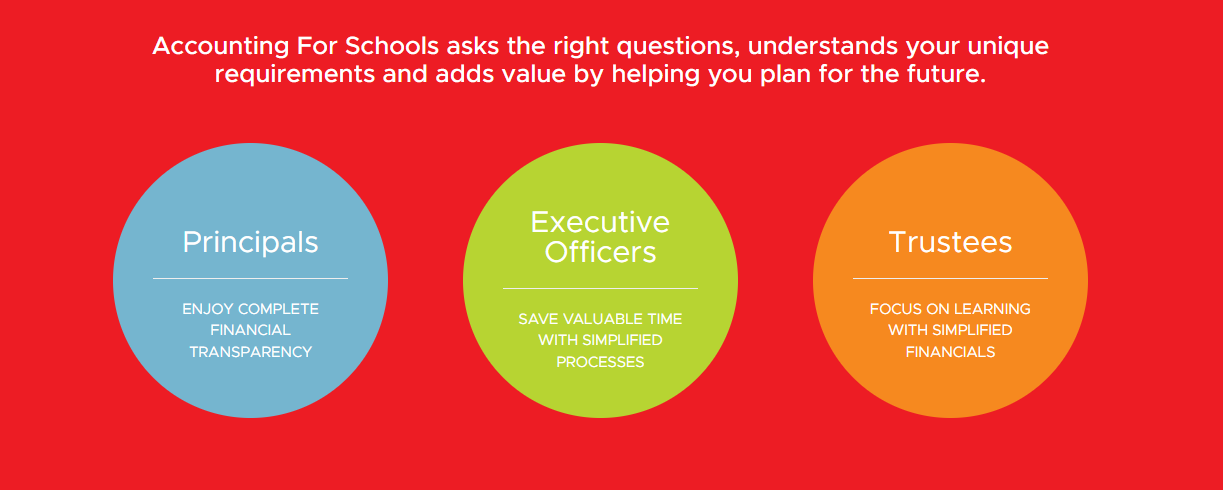 Accounting For Schools asks the right questions, understands your unique requirements and adds value by helping you plan for the future.

Principals

ENJOY COMPLETE FINANCIAL TRANSPARENCY

Executive Officers

SAVE VALUABLE TIME WITH SIMPLIFIED PROCESSES

Trustees

FOCUS ON LEARNING WITH SIMPLIFIED FINANCIALS